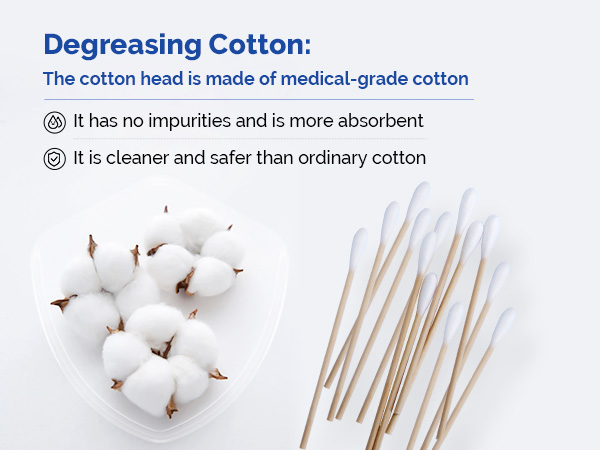 Degreasing Cotton:
The cotton head is made of medical-grade cotton

It has no impurities and is more absorbent

It is cleaner and safer than ordinary cotton